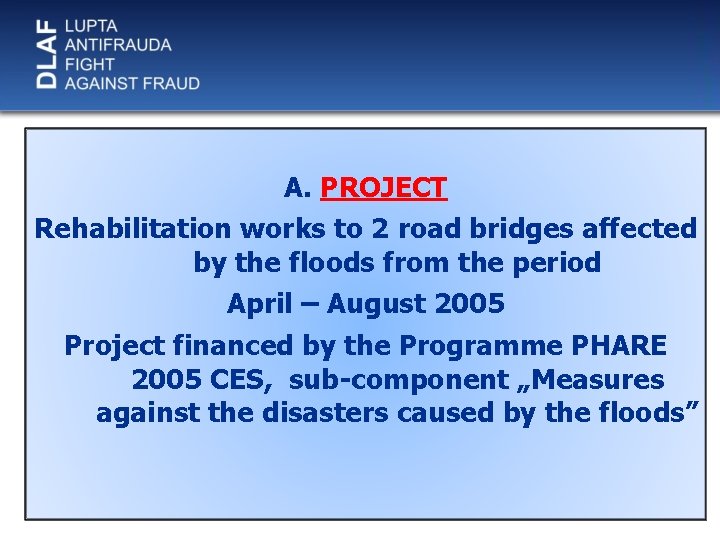 DLAF LUPTA ANTIFRAUDA FIGHT AGAINST FRAUD

A. PROJECT

Rehabilitation works to 2 road bridges affected by the floods from the period

April – August 2005

Project financed by the Programme PHARE 2005 CES, sub-component „Measures against the disasters caused by the floods”